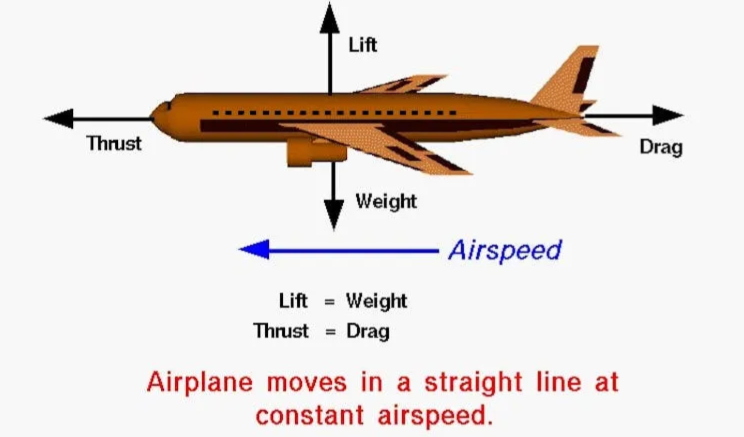 Lift

Thrust

Drag

Weight

Airspeed

Lift = Weight
Thrust = Drag

Airplane moves in a straight line at constant airspeed.